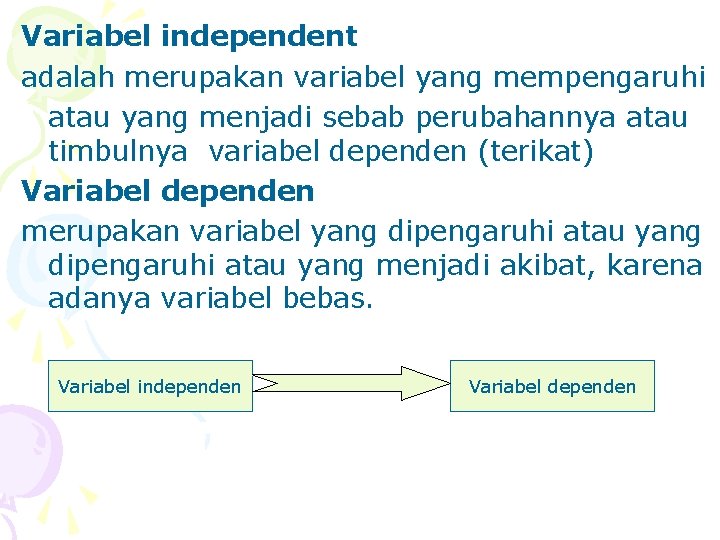 Variabel independent
adalah merupakan variabel yang mempengaruhi atau yang menjadi sebab perubahannya atau timbulnya variabel dependen (terikat)

Variabel dependen
merupakan variabel yang dipengaruhi atau yang dipengaruhi atau yang menjadi akibat, karena adanya variabel bebas.

Variabel independen

Variabel dependen